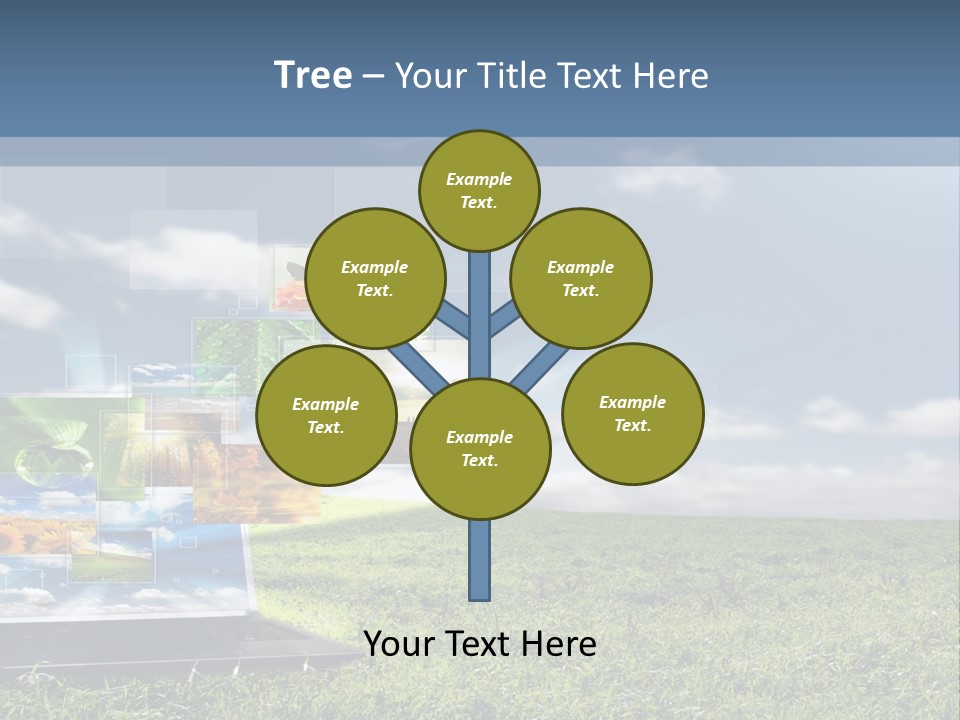 Tree – Your Title Text Here

Example Text.

Example Text.

Example Text.

Example Text.

Example Text.

Example Text.

Your Text Here